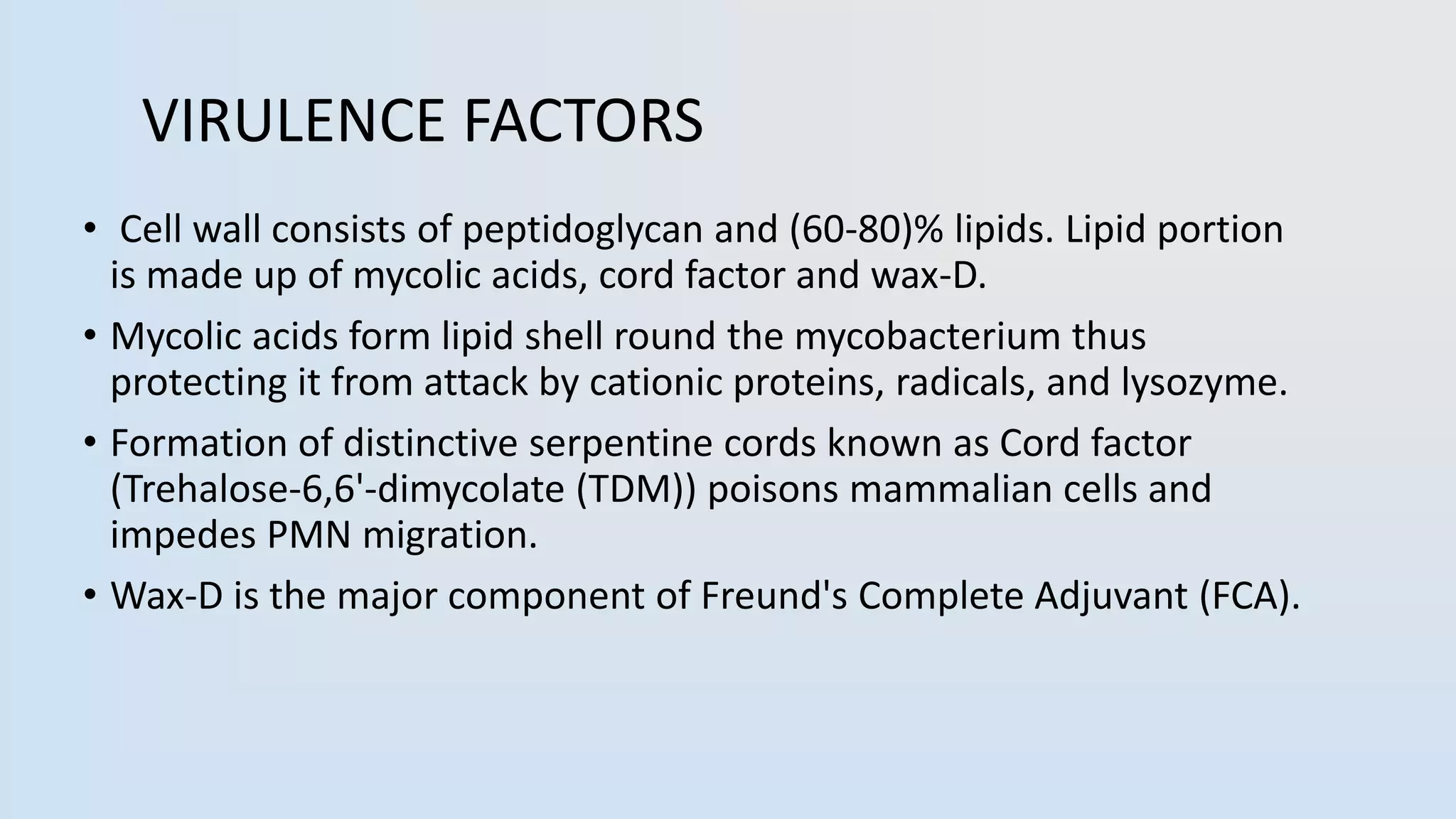 VIRULENCE FACTORS

• Cell wall consists of peptidoglycan and (60-80)% lipids. Lipid portion is made up of mycolic acids, cord factor and wax-D.

• Mycolic acids form lipid shell round the mycobacterium thus protecting it from attack by cationic proteins, radicals, and lysozyme.

• Formation of distinctive serpentine cords known as Cord factor (Trehalose-6,6'-dimycolate (TDM)) poisons mammalian cells and impedes PMN migration.

• Wax-D is the major component of Freund's Complete Adjuvant (FCA).